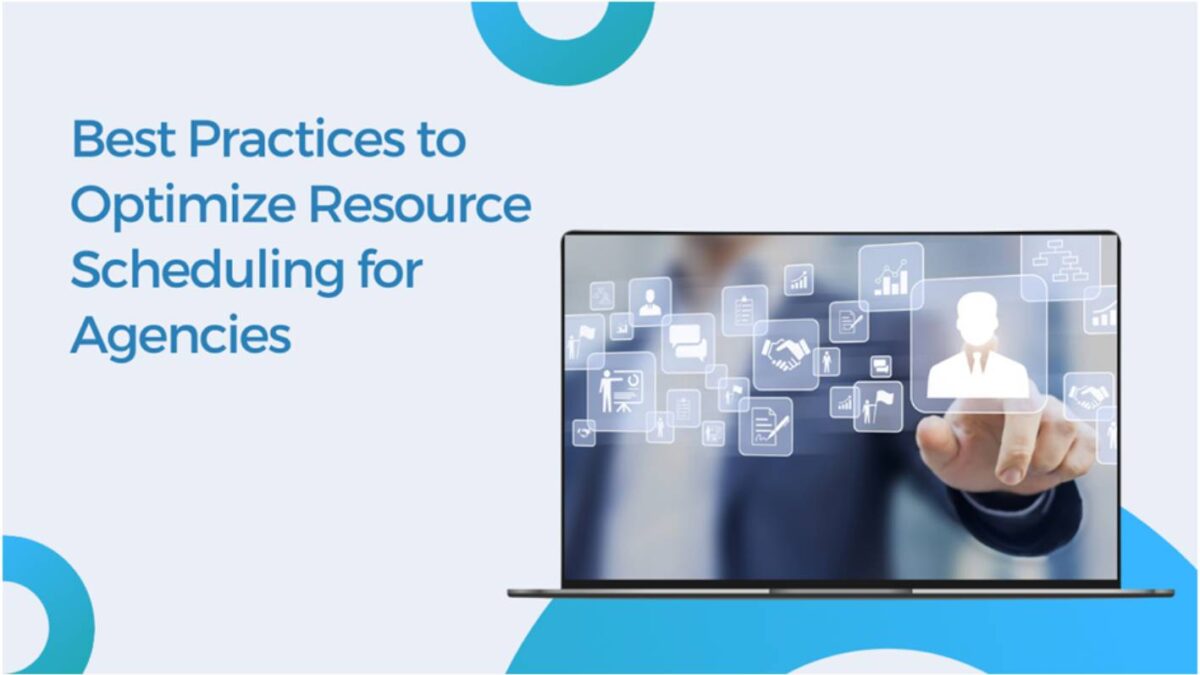 Best Practices to Optimize Resource Scheduling for Agencies